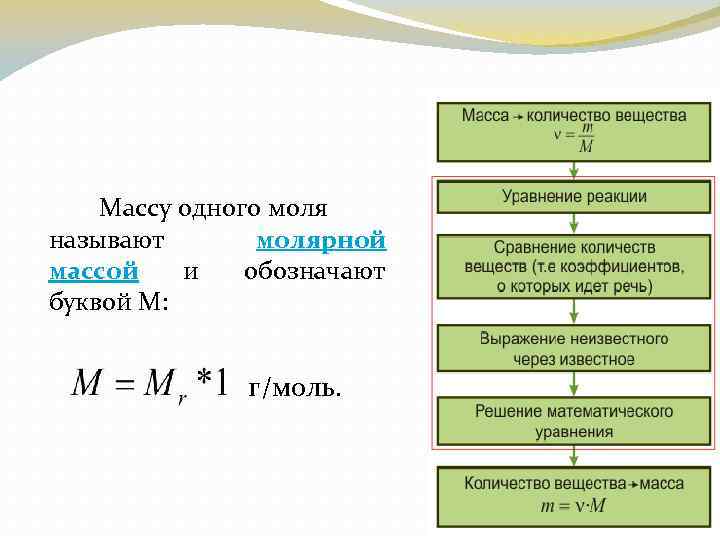 Массу одного моля называют молярной массой и обозначают буквой М:

$M = M_r * 1$ г/моль.

Масса → количество вещества
$\nu = \frac{m}{M}$

Уравнение реакции

Сравнение количеств веществ (т.е коэффициентов, о которых идет речь)

Выражение неизвестного через известное

Решение математического уравнения

Количество вещества → масса
$m = \nu \cdot M$